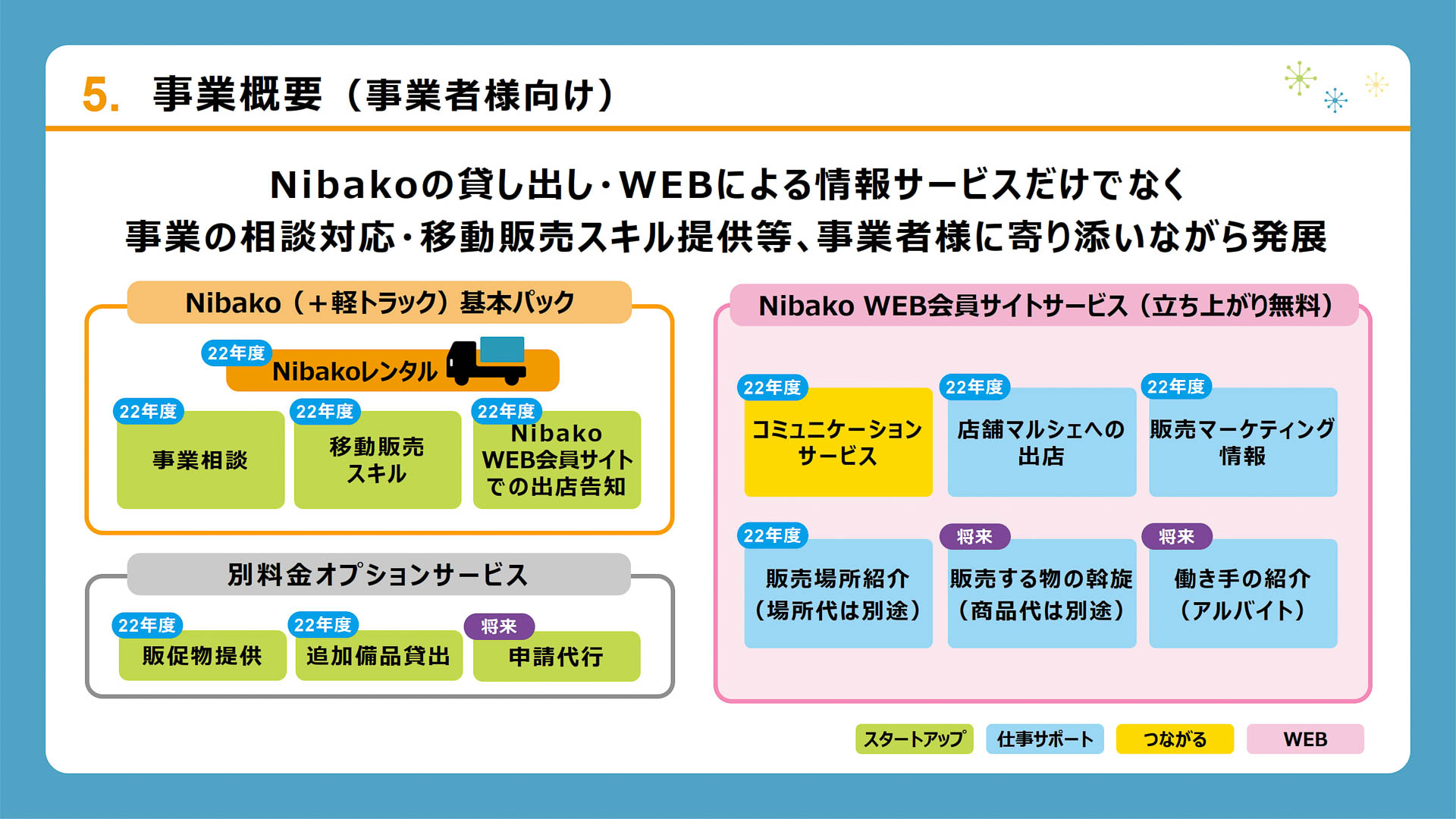 5. 事業概要（事業者様向け）

Nibakoの貸し出し・WEBによる情報サービスだけでなく
事業の相談対応・移動販売スキル提供等、事業者様に寄り添いながら発展

Nibako（＋軽トラック）基本パック

22年度 Nibakoレンタル

22年度 事業相談

22年度 移動販売スキル

22年度 Nibako WEB会員サイトでの出店告知

別料金オプションサービス

22年度 販促物提供

22年度 追加備品貸出

将来 申請代行

Nibako WEB会員サイトサービス（立ち上がり無料）

22年度 コミュニケーションサービス

22年度 店舗マルシェへの出店

22年度 販売マーケティング情報

22年度 販売場所紹介（場所代は別途）

将来 販売する物の斡旋（商品代は別途）

将来 働き手の紹介（アルバイト）

スタートアップ 仕事サポート つながる WEB